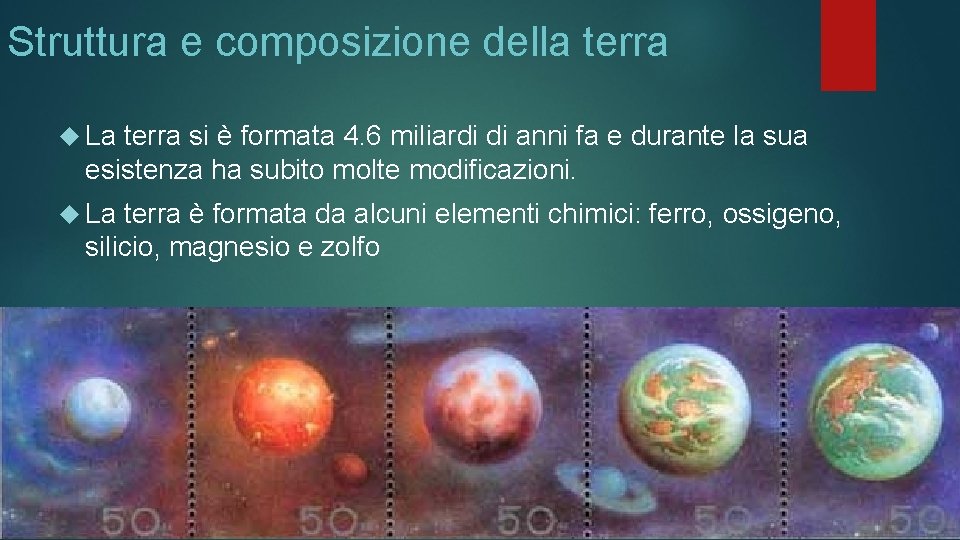 Struttura e composizione della terra

La terra si è formata 4.6 miliardi di anni fa e durante la sua esistenza ha subito molte modificazioni.

La terra è formata da alcuni elementi chimici: ferro, ossigeno, silicio, magnesio e zolfo

50 50 50 50 50